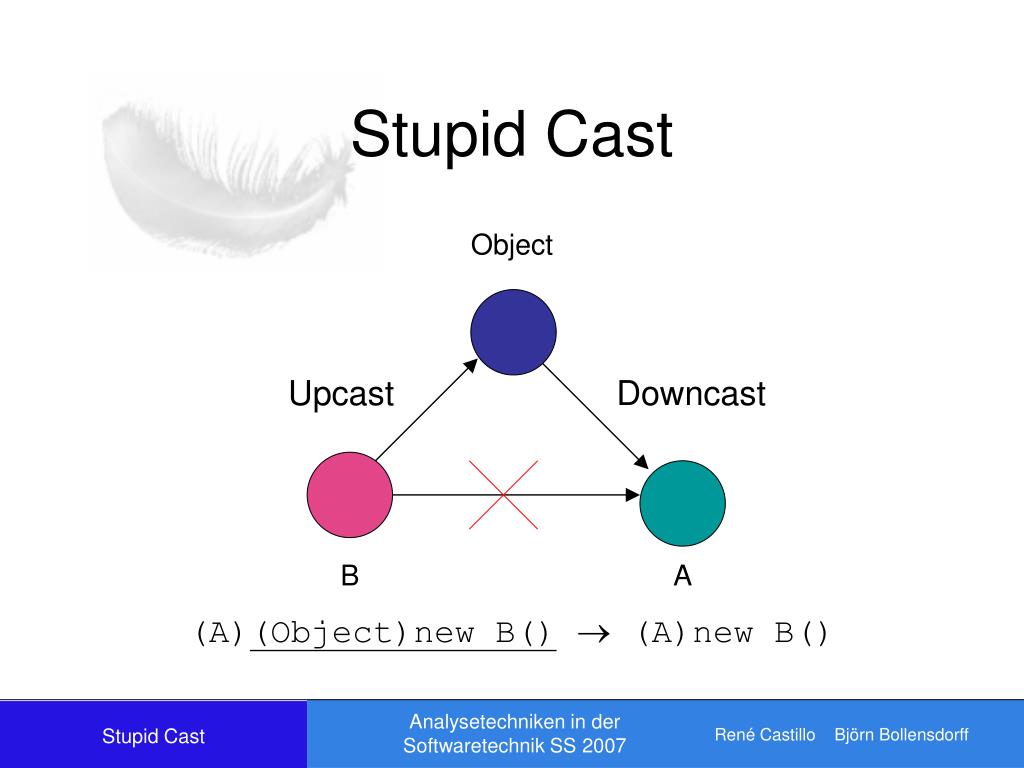 Stupid Cast

Object

Upcast

Downcast

B

A

(A)(Object)new B() $\rightarrow$ (A)new B()

Stupid Cast

Analysetechniken in der Softwaretechnik SS 2007

René Castillo Björn Bollensdorff